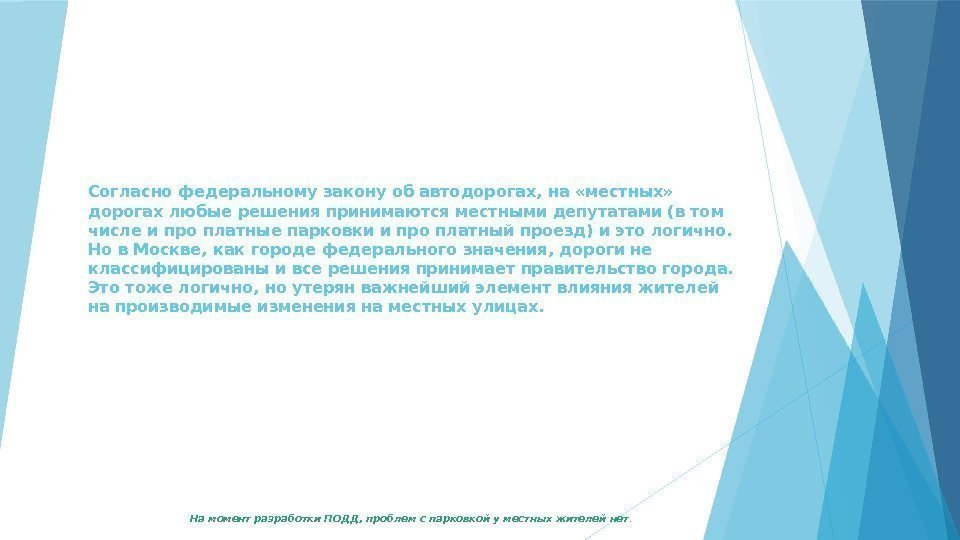 Согласно федеральному закону об автодорогах, на «местных» дорогах любые решения принимаются местными депутатами (в том числе и про платные парковки и про платный проезд) и это логично. Но в Москве, как городе федерального значения, дороги не классифицированы и все решения принимает правительство города. Это тоже логично, но утерян важнейший элемент влияния жителей на производимые изменения на местных улицах.

На момент разработки ПОДД, проблем с парковкой у местных жителей нет.